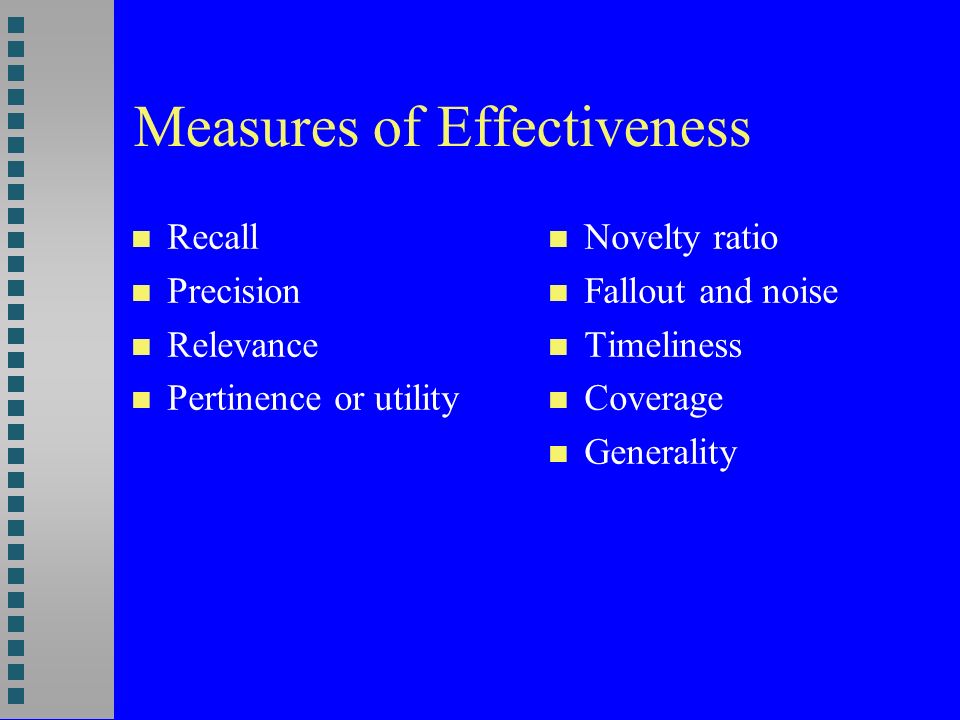 Measures of Effectiveness

- Recall
- Precision
- Relevance
- Pertinence or utility

- Novelty ratio
- Fallout and noise
- Timeliness
- Coverage
- Generality